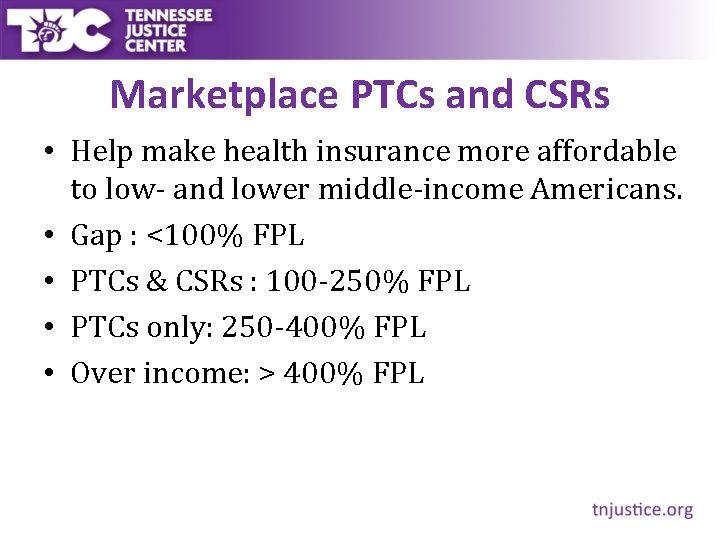 TJC TENNESSEE JUSTICE CENTER

Marketplace PTCs and CSRs

• Help make health insurance more affordable to low- and lower middle-income Americans.
• Gap : <100% FPL
• PTCs & CSRs : 100-250% FPL
• PTCs only: 250-400% FPL
• Over income: > 400% FPL

tnjustice.org